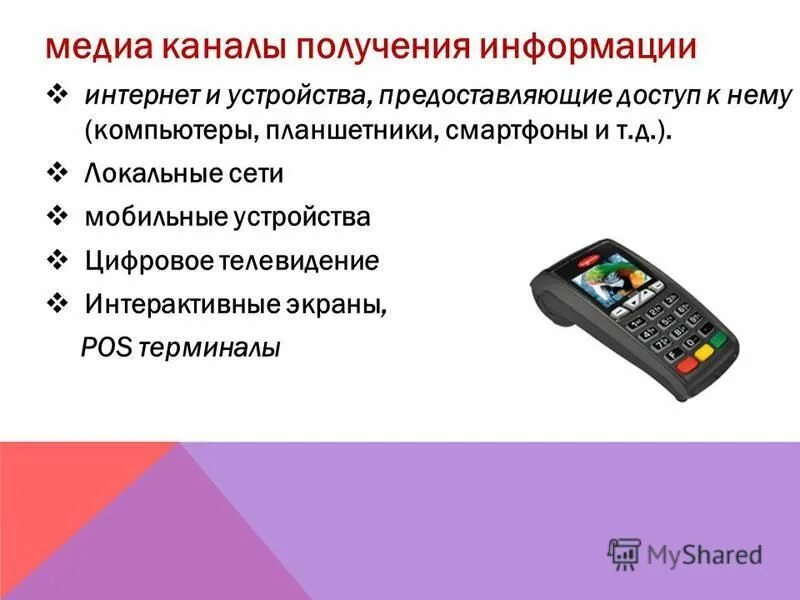 медиа каналы получения информации

❖ интернет и устройства, предоставляющие доступ к нему (компьютеры, планшетники, смартфоны и т.д.).

❖ Локальные сети

❖ мобильные устройства

❖ Цифровое телевидение

❖ Интерактивные экраны, POS терминалы

MyShared